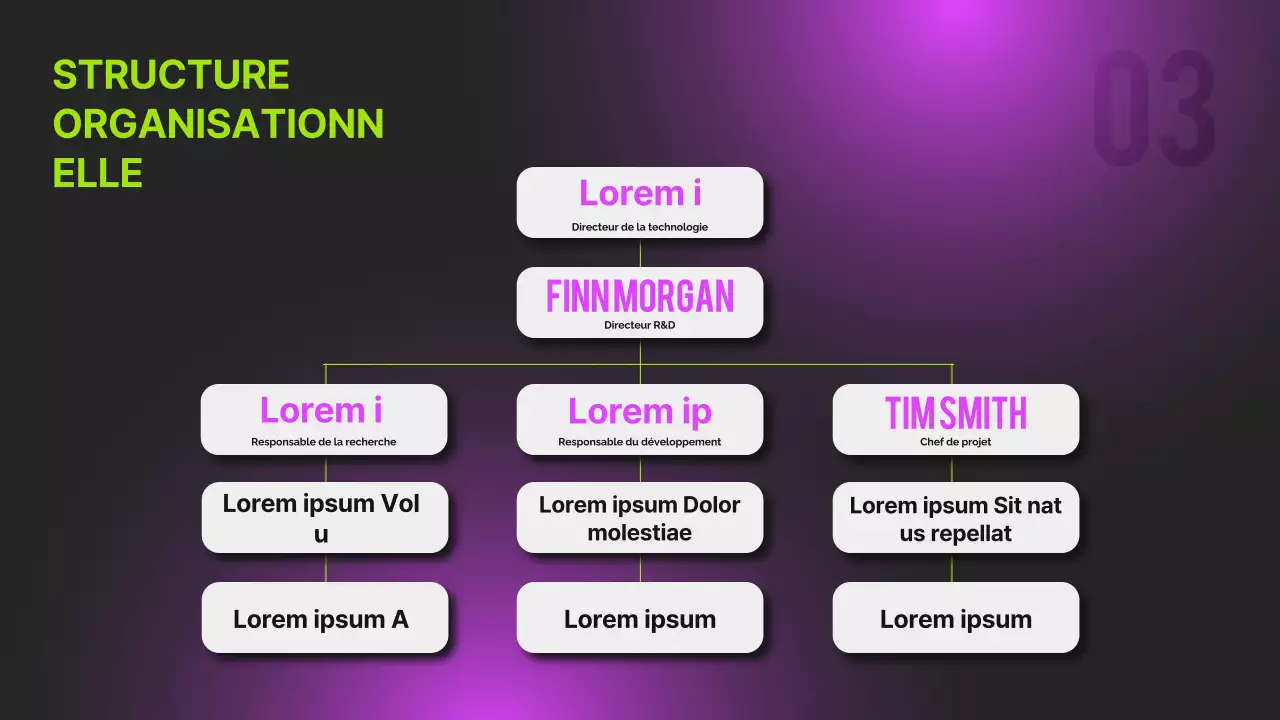 STRUCTURE ORGANISATIONN ELLE

03

Lorem i
Directeur de la technologie

FINN MORGAN
Directeur R&D

Lorem i
Responsable de la recherche

Lorem ip
Responsable du développement

TIM SMITH
Chef de projet

Lorem ipsum Vol u

Lorem ipsum Dolor molestiae

Lorem ipsum Sit nat us repellat

Lorem ipsum A

Lorem ipsum

Lorem ipsum